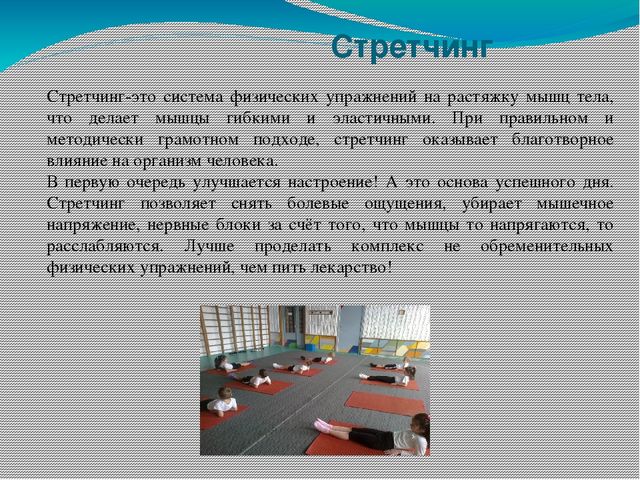 Стретчинг

Стретчинг-это система физических упражнений на растяжку мышц тела, что делает мышцы гибкими и эластичными. При правильном и методически грамотном подходе, стретчинг оказывает благотворное влияние на организм человека.
В первую очередь улучшается настроение! А это основа успешного дня. Стретчинг позволяет снять болевые ощущения, убирает мышечное напряжение, нервные блоки за счёт того, что мышцы то напрягаются, то расслабляются. Лучше проделать комплекс не обременительных физических упражнений, чем пить лекарство!